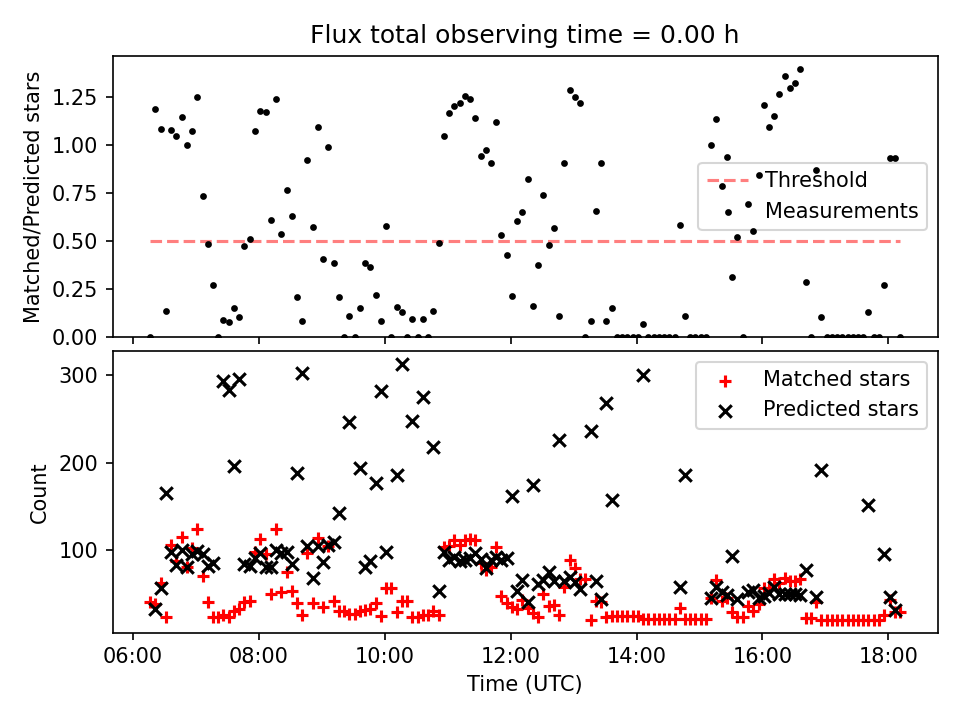 Flux total observing time = 0.00 h

Matched/Predicted stars

1.25
1.00
0.75
0.50
0.25
0.00

Threshold
Measurements

Count

300
200
100

Matched stars
Predicted stars

06:00
08:00
10:00
12:00
14:00
16:00
18:00

Time (UTC)